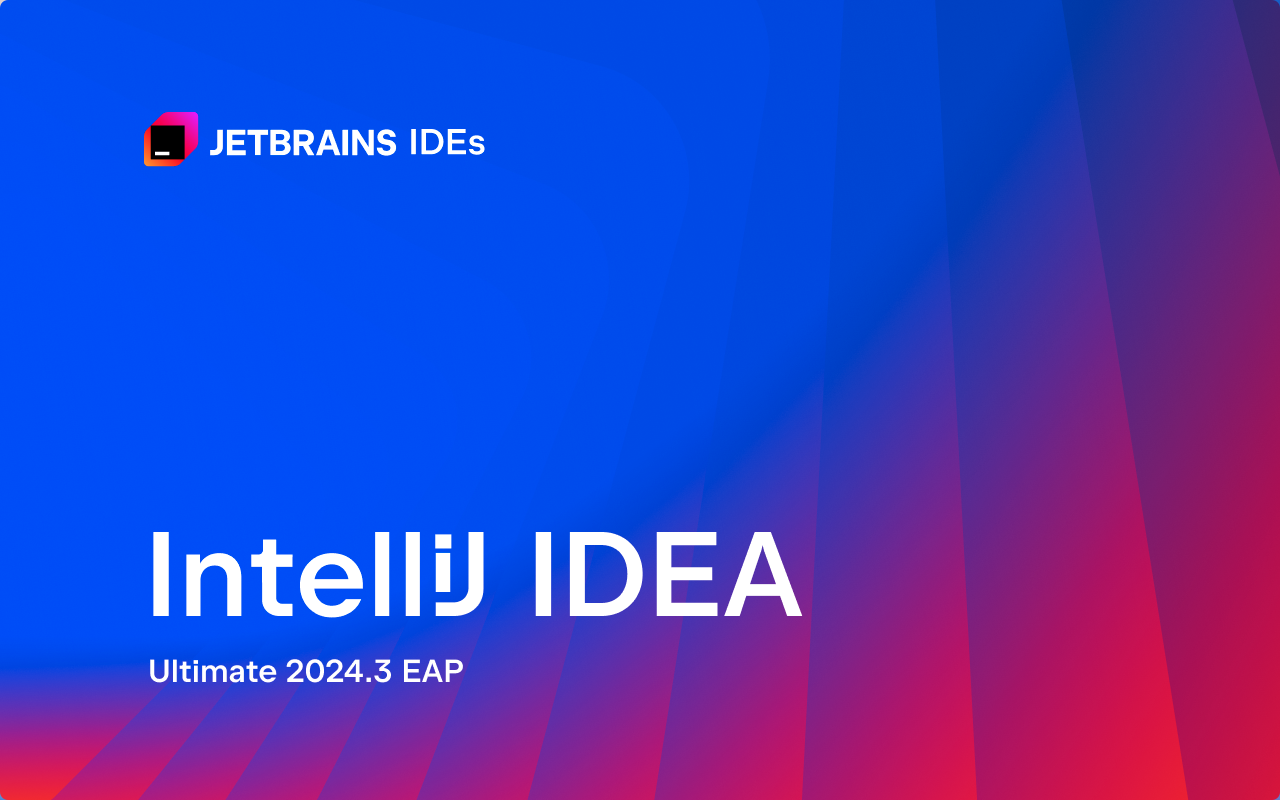 JETBRAINS IDEs

IntelliJ IDEA

Ultimate 2024.3 EAP